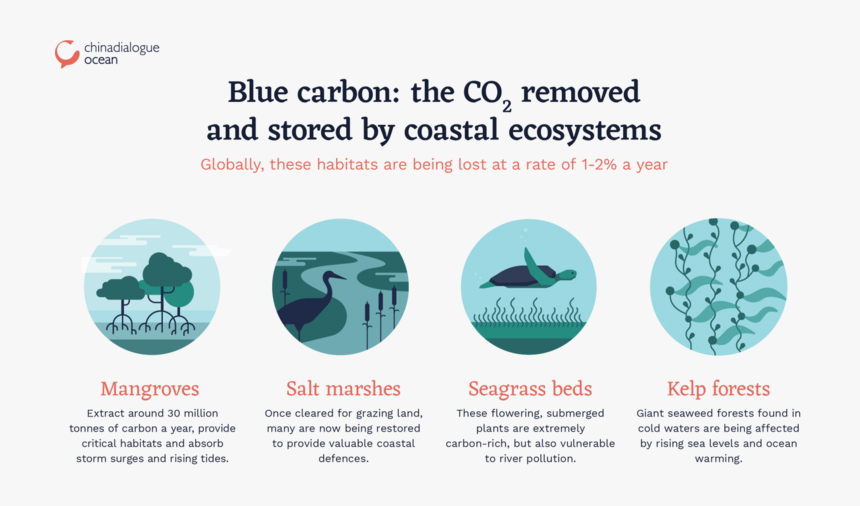 chinadialogue ocean

Blue carbon: the $CO_2$ removed and stored by coastal ecosystems

Globally, these habitats are being lost at a rate of 1-2% a year

Mangroves

Extract around 30 million tonnes of carbon a year, provide critical habitats and absorb storm surges and rising tides.

Salt marshes

Once cleared for grazing land, many are now being restored to provide valuable coastal defences.

Seagrass beds

These flowering, submerged plants are extremely carbon-rich, but also vulnerable to river pollution.

Kelp forests

Giant seaweed forests found in cold waters are being affected by rising sea levels and ocean warming.